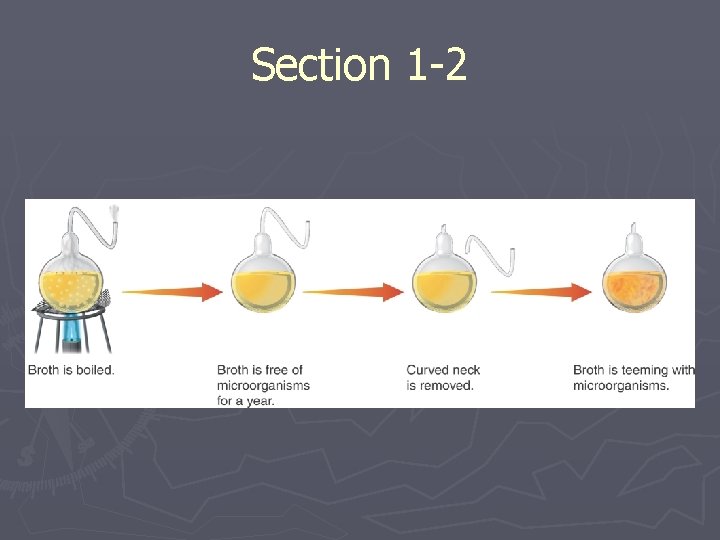 Section 1-2

Broth is boiled.

Broth is free of microorganisms for a year.

Curved neck is removed.

Broth is teeming with microorganisms.